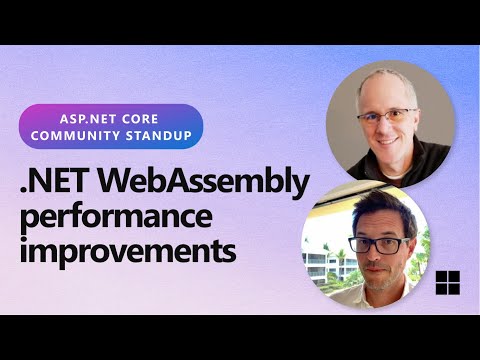 ASP.NET CORE COMMUNITY STANDUP

.NET WebAssembly performance improvements